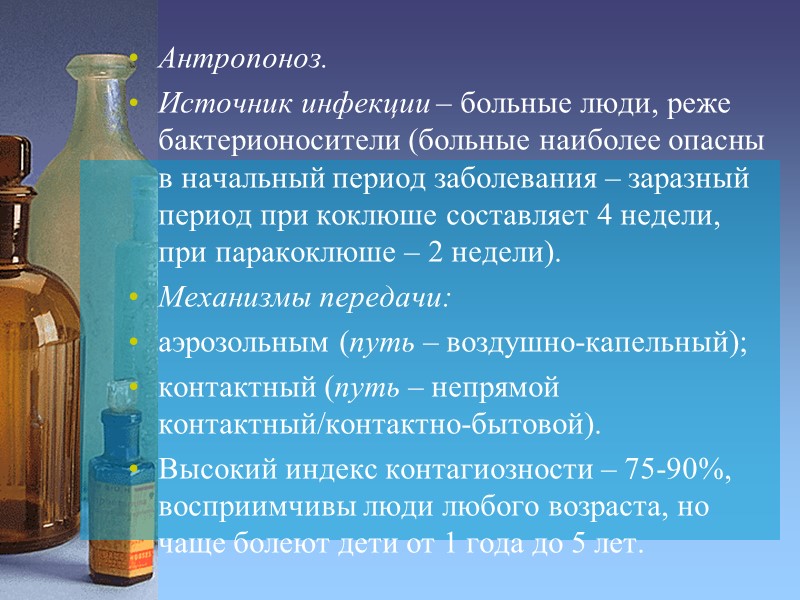 • Антропоноз.
• Источник инфекции – больные люди, реже бактерионосители (больные наиболее опасны в начальный период заболевания – заразный период при коклюше составляет 4 недели, при паракоклюше – 2 недели).
• Механизмы передачи:
• аэрозольным (путь – воздушно-капельный);
• контактный (путь – непрямой контактный/контактно-бытовой).
• Высокий индекс контагиозности – 75-90%, восприимчивы люди любого возраста, но чаще болеют дети от 1 года до 5 лет.